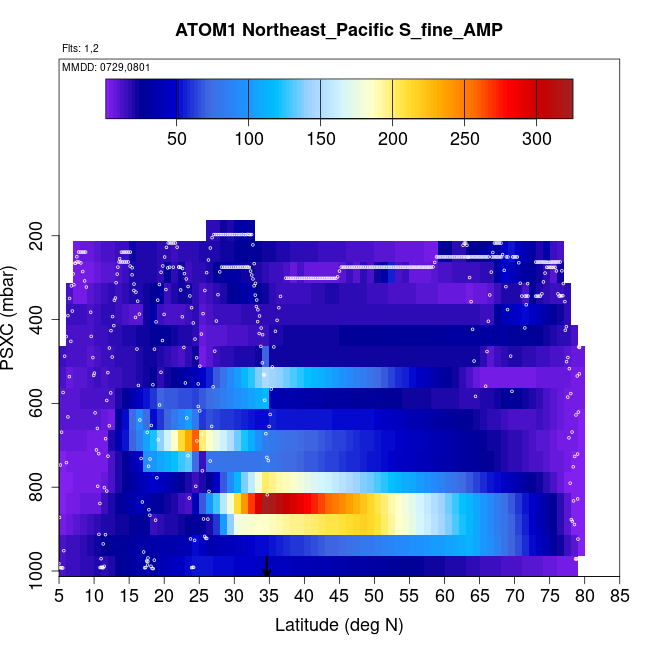 ATOM1 Northeast_Pacific S_fine_AMP

Flts: 1,2

MMDD: 0729,0801

50 100 150 200 250 300

PSXC (mbar)

200
400
600
800
1000

5 10 15 20 25 30 35 40 45 50 55 60 65 70 75 80 85

Latitude (deg N)